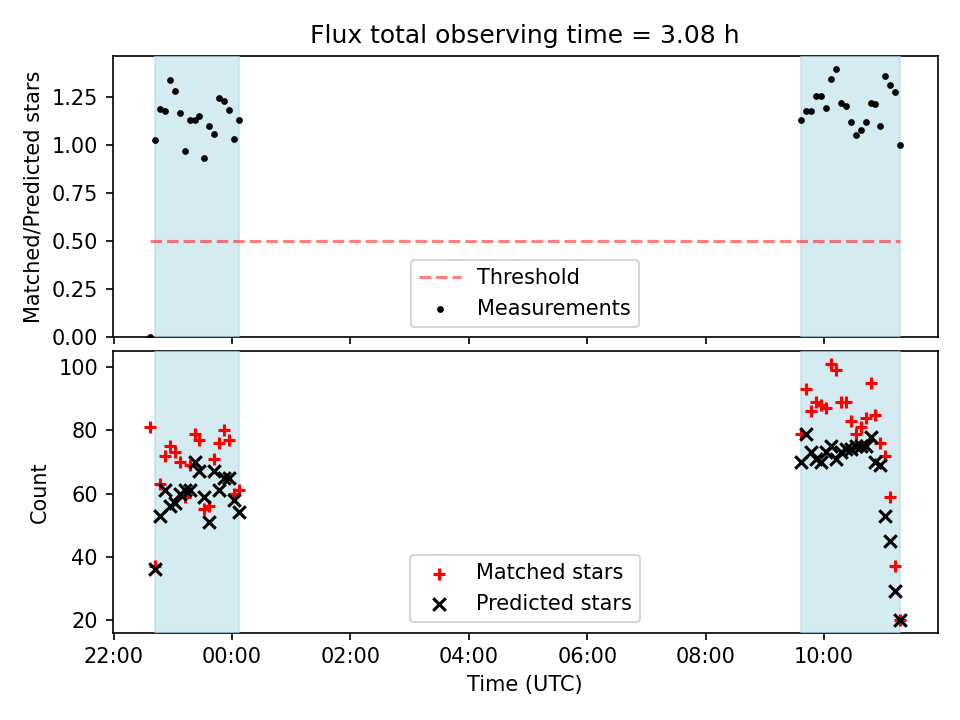 Flux total observing time = 3.08 h

Matched/Predicted stars

1.25
1.00
0.75
0.50
0.25
0.00

Threshold
Measurements

Count

100
80
60
40
20

Matched stars
Predicted stars

22:00 00:00 02:00 04:00 06:00 08:00 10:00

Time (UTC)